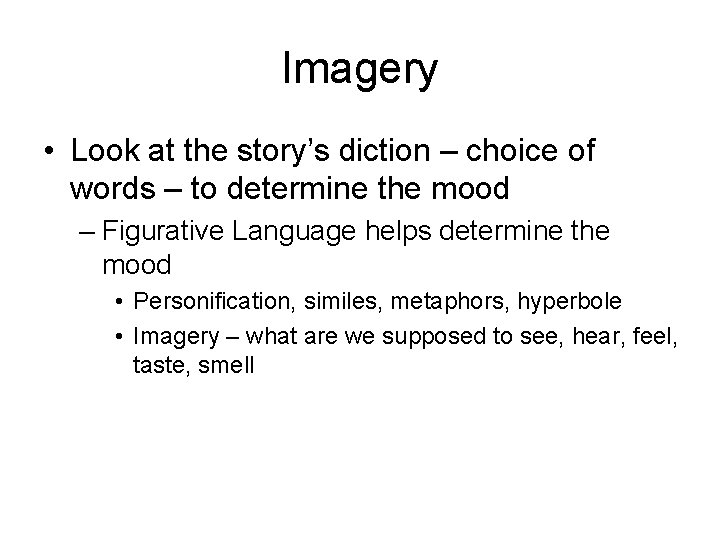 Imagery

• Look at the story’s diction – choice of words – to determine the mood

– Figurative Language helps determine the mood

• Personification, similes, metaphors, hyperbole

• Imagery – what are we supposed to see, hear, feel, taste, smell